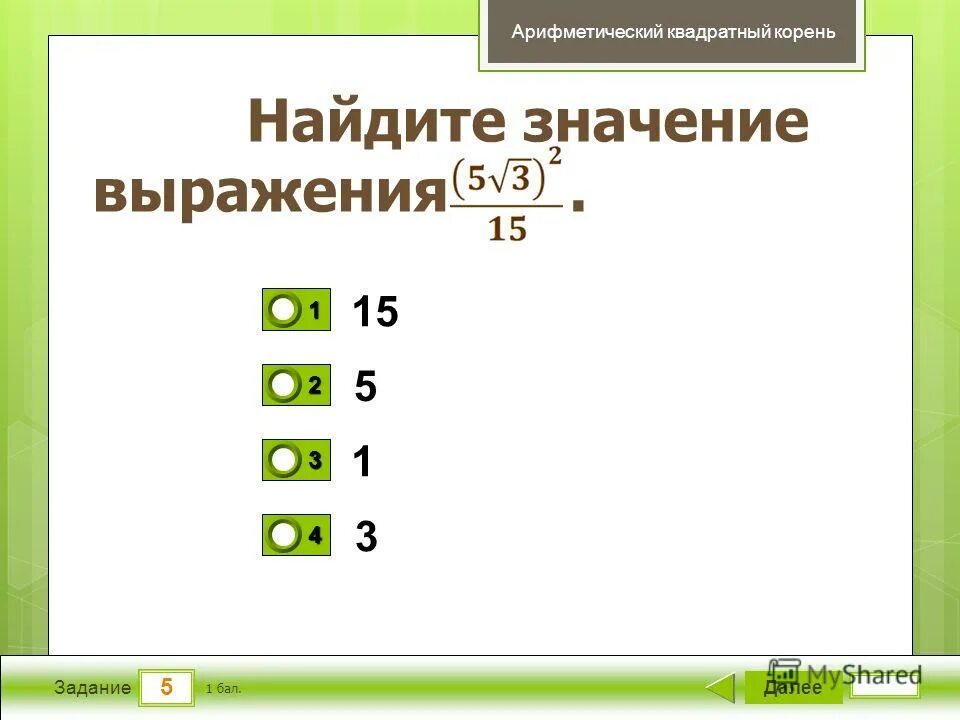 Арифметический квадратный корень

Найдите значение выражения $\frac{(5\sqrt{3})^2}{15}$.

1 15

2 5

3 1

4 3

Задание 5 1 бал.

Далее

MyShared